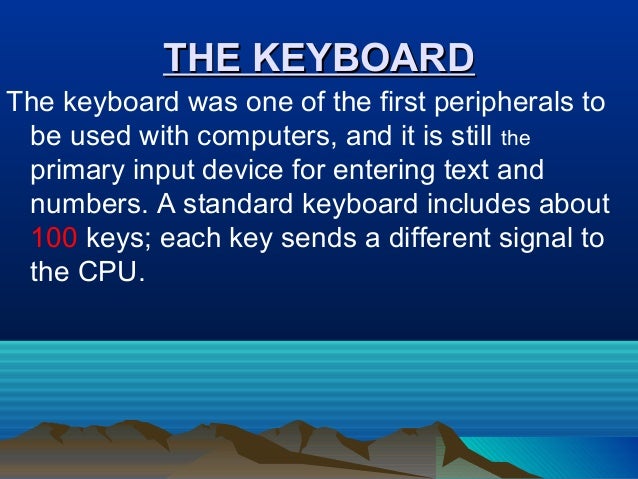 THE KEYBOARD

The keyboard was one of the first peripherals to be used with computers, and it is still the primary input device for entering text and numbers. A standard keyboard includes about 100 keys; each key sends a different signal to the CPU.